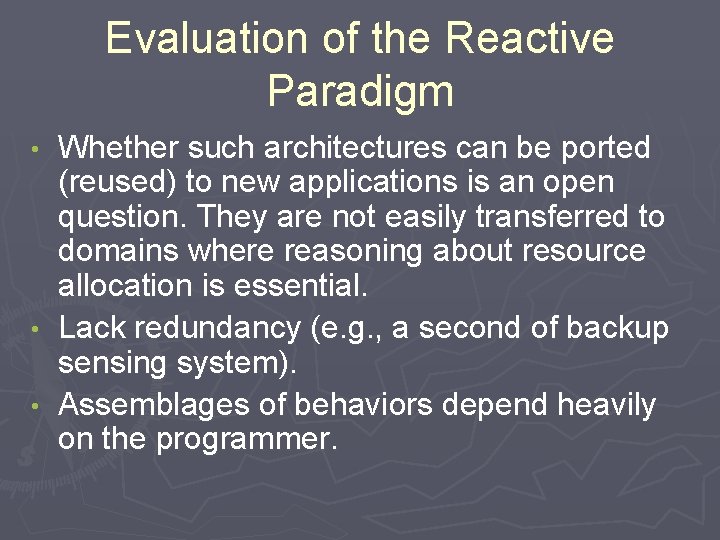 Evaluation of the Reactive Paradigm

• Whether such architectures can be ported (reused) to new applications is an open question. They are not easily transferred to domains where reasoning about resource allocation is essential.
• Lack redundancy (e.g., a second of backup sensing system).
• Assemblages of behaviors depend heavily on the programmer.